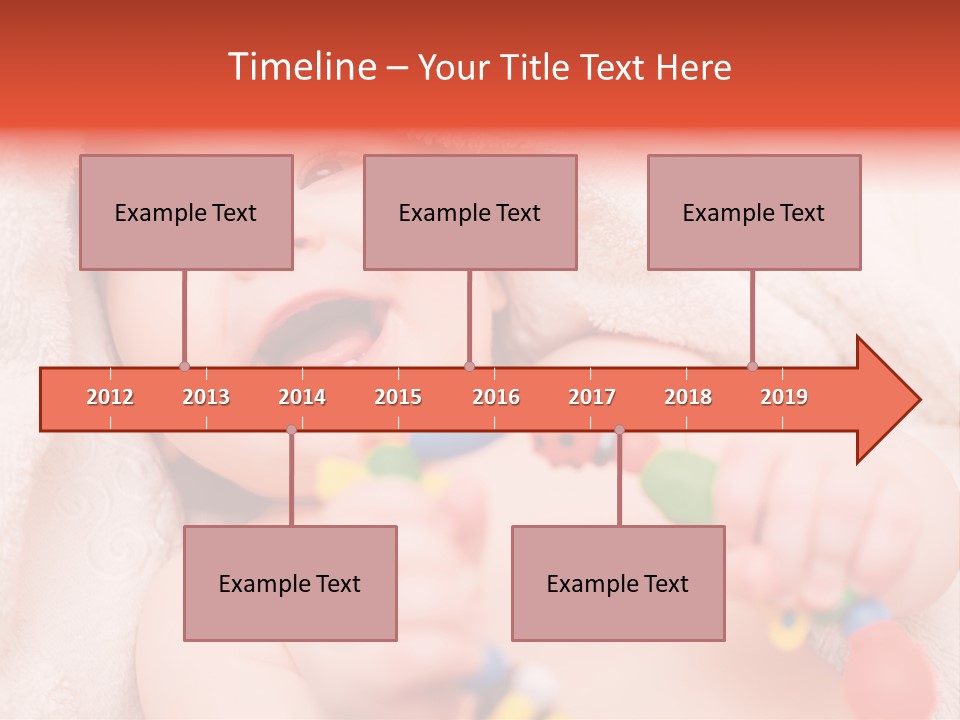 Timeline – Your Title Text Here

Example Text

Example Text

Example Text

2012 2013 2014 2015 2016 2017 2018 2019

Example Text

Example Text